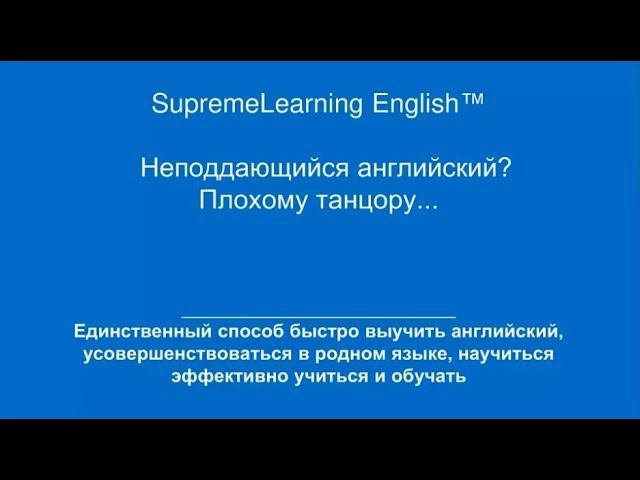 SupremeLearning English™

Неподдающийся английский?
Плохому танцору...

Единственный способ быстро выучить английский, усовершенствоваться в родном языке, научиться эффективно учиться и обучать